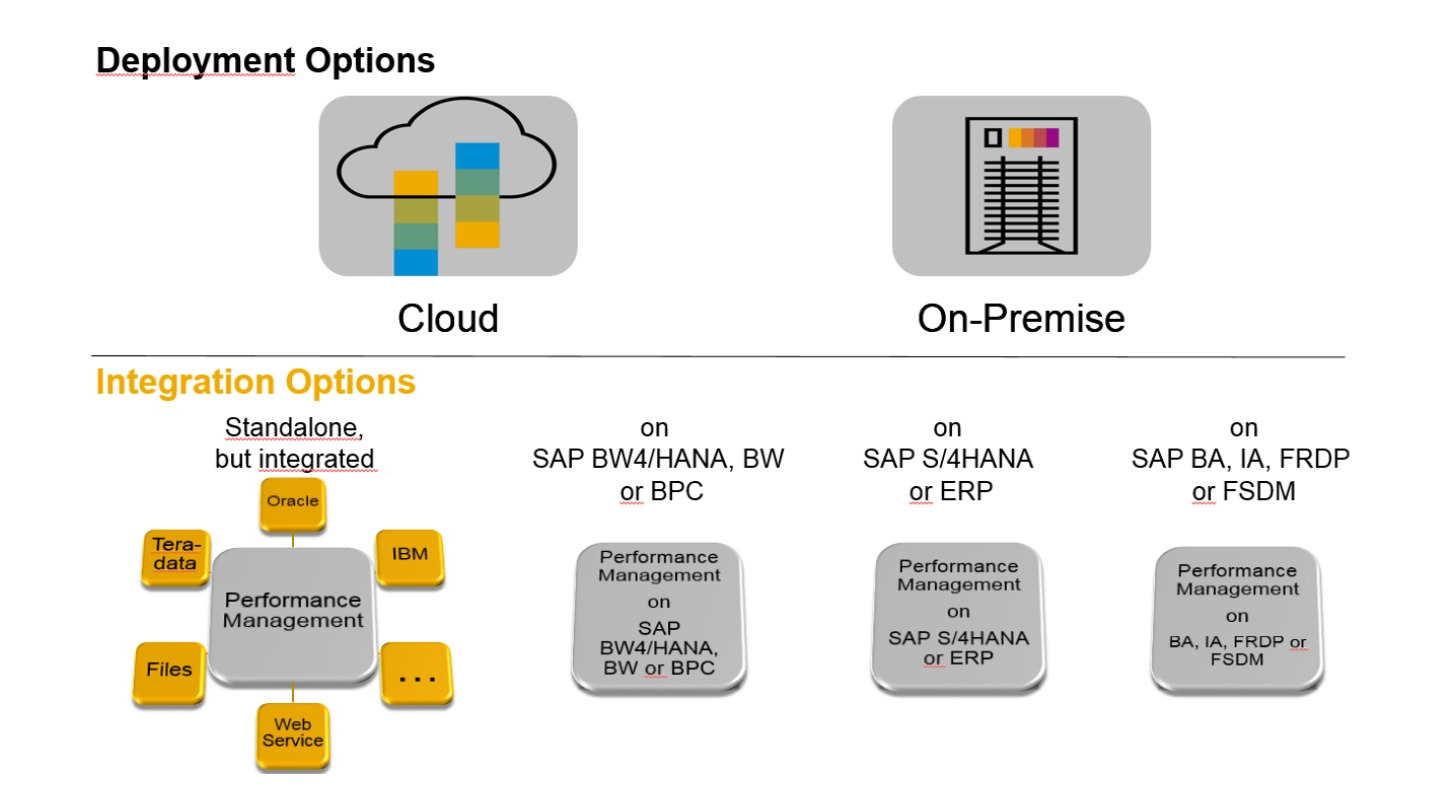 Deployment Options

Cloud

On-Premise

Integration Options

Standalone, but integrated

Oracle

Tera-data

IBM

Performance Management

Files

...

Web Service

on SAP BW4/HANA, BW or BPC

Performance Management on SAP BW4/HANA, BW or BPC

on SAP S/4HANA or ERP

Performance Management on SAP S/4HANA or ERP

on SAP BA, IA, FRDP or FSDM

Performance Management on BA, IA, FRDP or FSDM